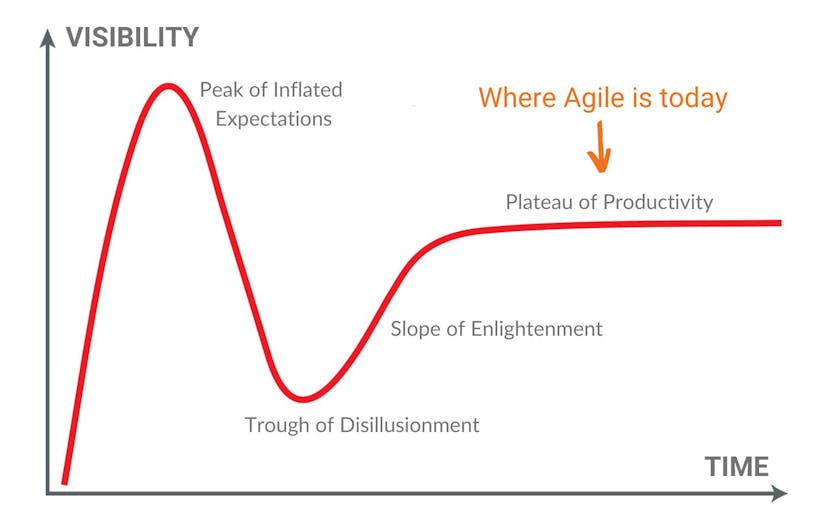 VISIBILITY

Peak of Inflated Expectations

Where Agile is today

Plateau of Productivity

Slope of Enlightenment

Trough of Disillusionment

TIME